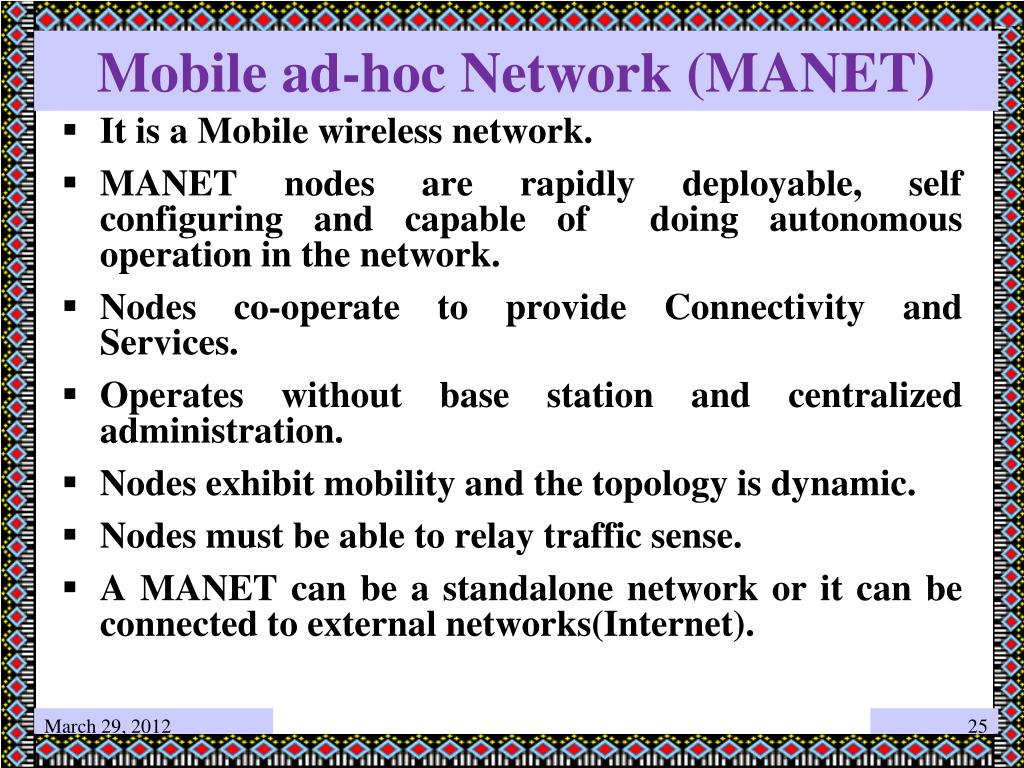 Mobile ad-hoc Network (MANET)

▪ It is a Mobile wireless network.

▪ MANET nodes are rapidly deployable, self configuring and capable of doing autonomous operation in the network.

▪ Nodes co-operate to provide Connectivity and Services.

▪ Operates without base station and centralized administration.

▪ Nodes exhibit mobility and the topology is dynamic.

▪ Nodes must be able to relay traffic sense.

▪ A MANET can be a standalone network or it can be connected to external networks(Internet).

March 29, 2012

25